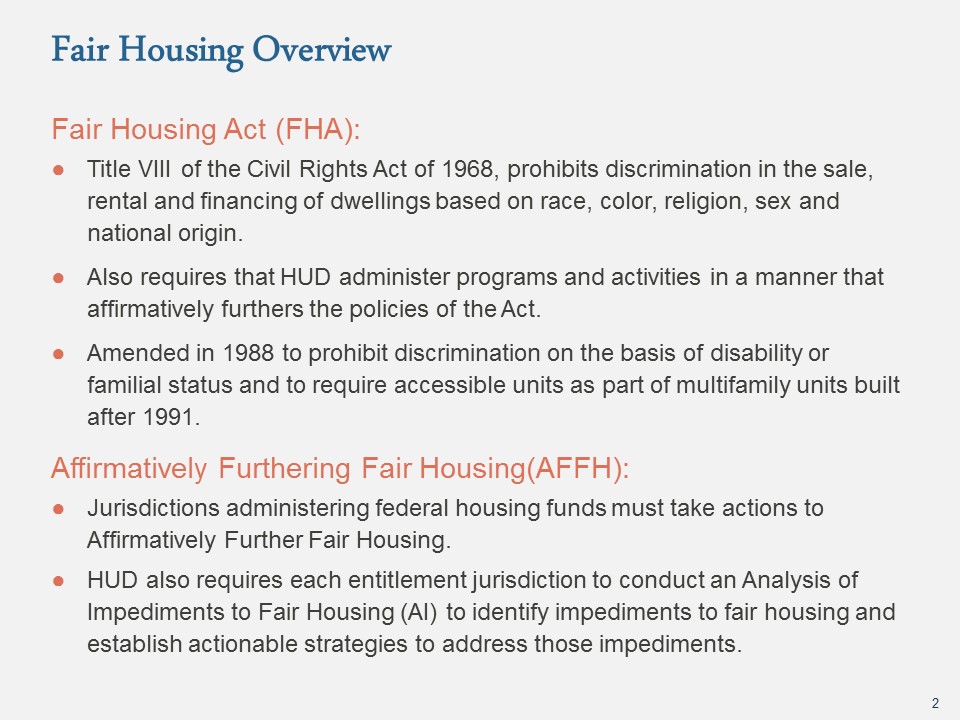 Fair Housing Overview

Fair Housing Act (FHA):

● Title VIII of the Civil Rights Act of 1968, prohibits discrimination in the sale, rental and financing of dwellings based on race, color, religion, sex and national origin.

● Also requires that HUD administer programs and activities in a manner that affirmatively furthers the policies of the Act.

● Amended in 1988 to prohibit discrimination on the basis of disability or familial status and to require accessible units as part of multifamily units built after 1991.

Affirmatively Furthering Fair Housing(AFFH):

● Jurisdictions administering federal housing funds must take actions to Affirmatively Further Fair Housing.

● HUD also requires each entitlement jurisdiction to conduct an Analysis of Impediments to Fair Housing (AI) to identify impediments to fair housing and establish actionable strategies to address those impediments.

2